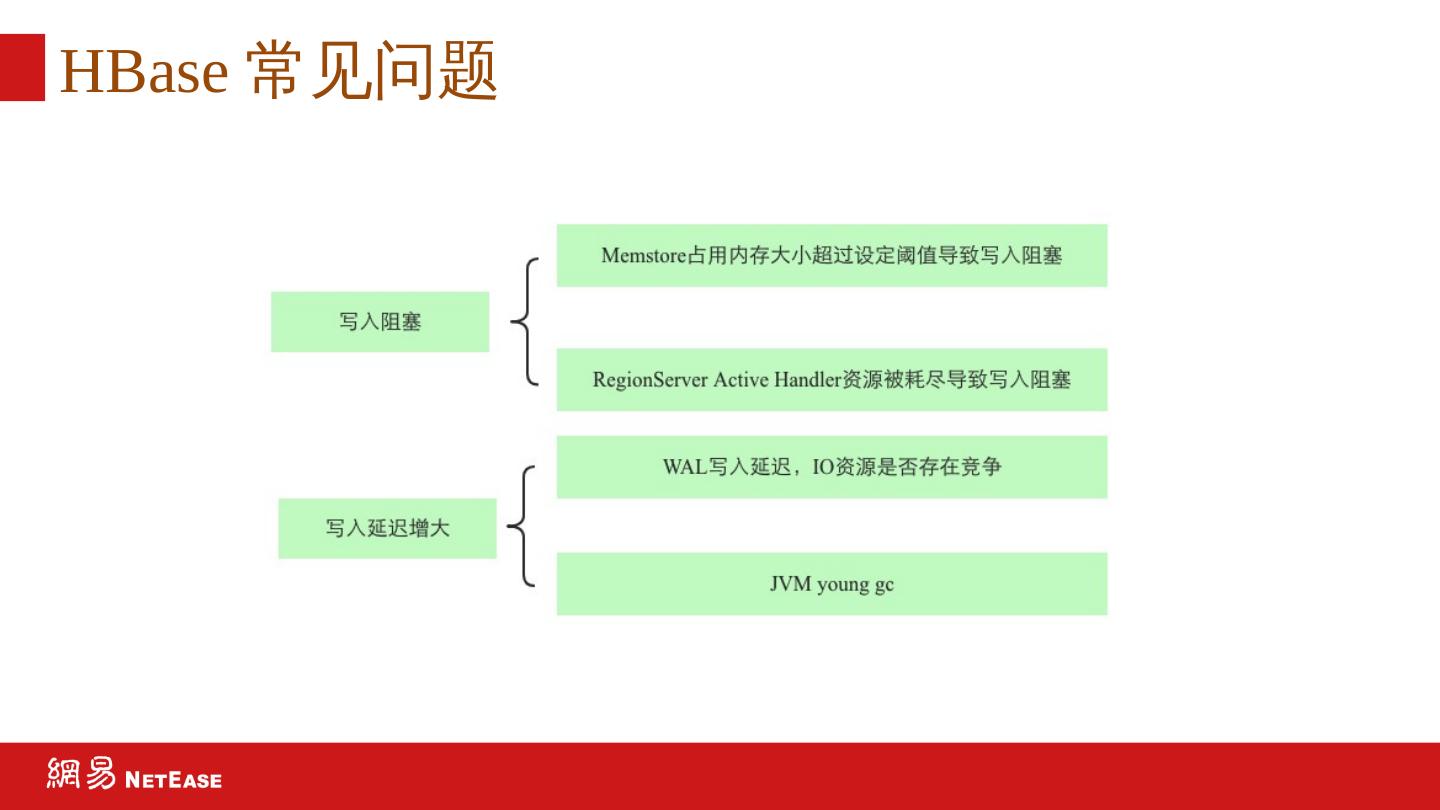 HBase 常见问题

写入阻塞

Memstore占用内存大小超过设定阈值导致写入阻塞

RegionServer Active Handler资源被耗尽导致写入阻塞

写入延迟增大

WAL写入延迟，IO资源是否存在竞争

JVM young gc

網易 NETEASE